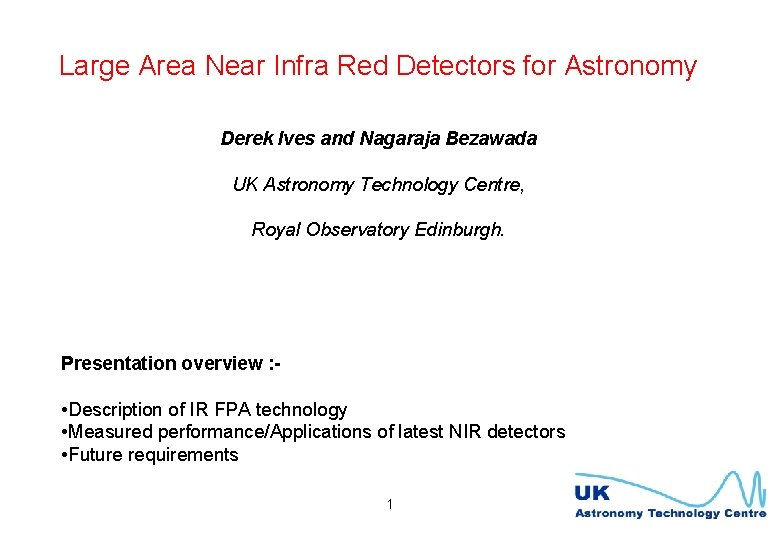 Large Area Near Infra Red Detectors for Astronomy

Derek Ives and Nagaraja Bezawada

UK Astronomy Technology Centre,

Royal Observatory Edinburgh.

Presentation overview :-

•Description of IR FPA technology
•Measured performance/Applications of latest NIR detectors
•Future requirements

1

UK
Astronomy Technology Centre